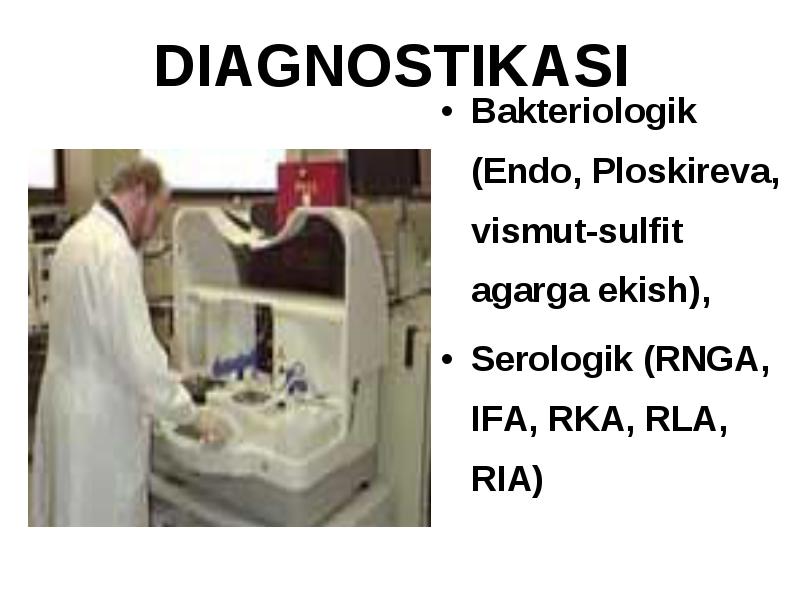 DIAGNOSTIKASI

• Bakteriologik (Endo, Ploskireva, vismut-sulfit agarga ekish),

• Serologik (RNGA, IFA, RKA, RLA, RIA)